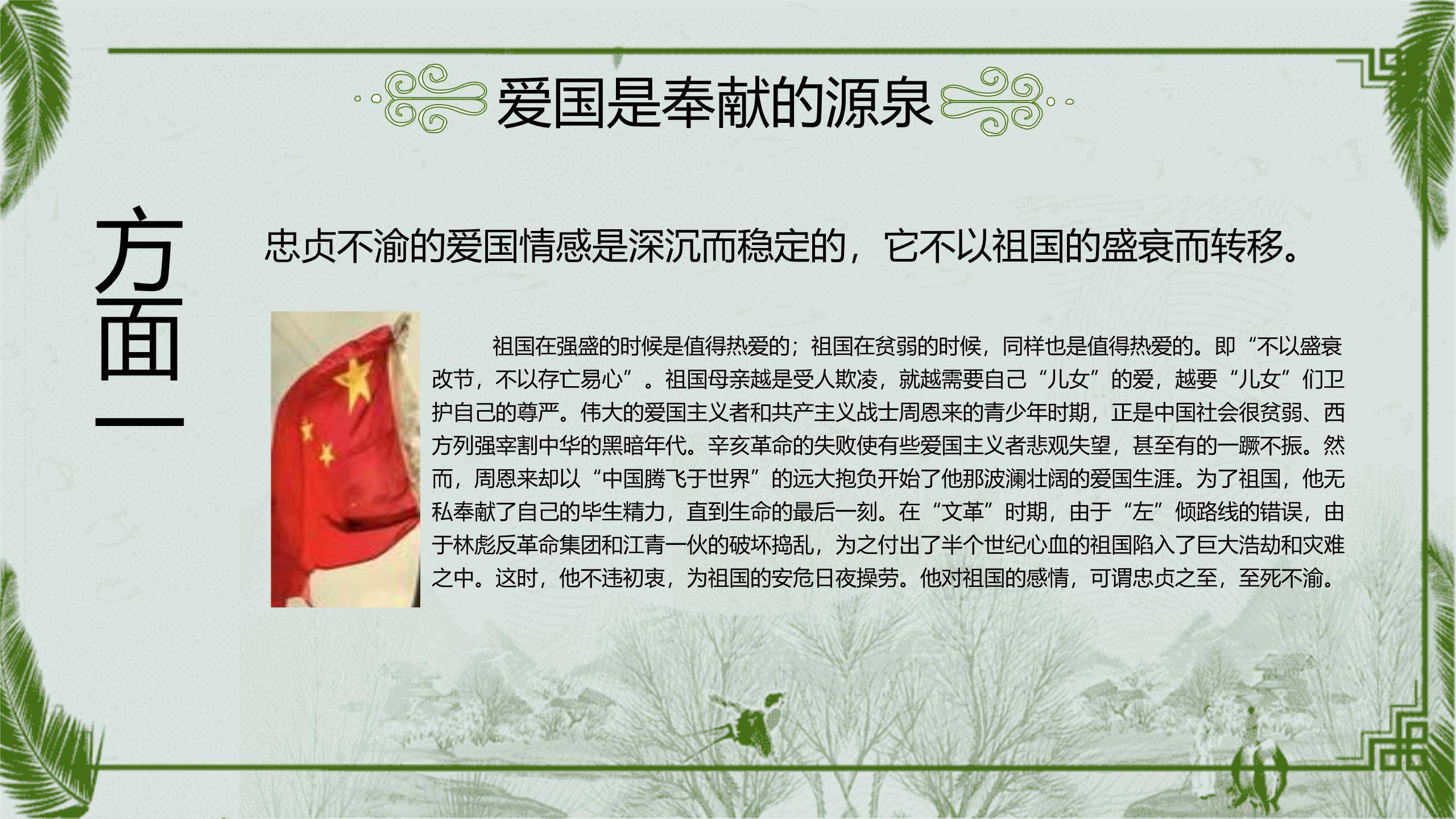 爱国是奉献的源泉

方面一

忠贞不渝的爱国情感是深沉而稳定的，它不以祖国的盛衰而转移。

祖国在强盛的时候是值得热爱的；祖国在贫弱的时候，同样也是值得热爱的。即“不以盛衰改节，不以存亡易心”。祖国母亲越是受人欺凌，就越需要自己“儿女”的爱，越要“儿女”们卫护自己的尊严。伟大的爱国主义者和共产主义战士周恩来的青少年时期，正是中国社会很贫弱、西方列强宰割中华的黑暗年代。辛亥革命的失败使有些爱国主义者悲观失望，甚至有的一蹶不振。然而，周恩来却以“中国腾飞于世界”的远大抱负开始了他那波澜壮阔的爱国生涯。为了祖国，他无私奉献了自己的毕生精力，直到生命的最后一刻。在“文革”时期，由于“左”倾路线的错误，由于林彪反革命集团和江青一伙的破坏捣乱，为之付出了半个世纪心血的祖国陷入了巨大浩劫和灾难之中。这时，他不违初衷，为祖国的安危日夜操劳。他对祖国的感情，可谓忠贞之至，至死不渝。